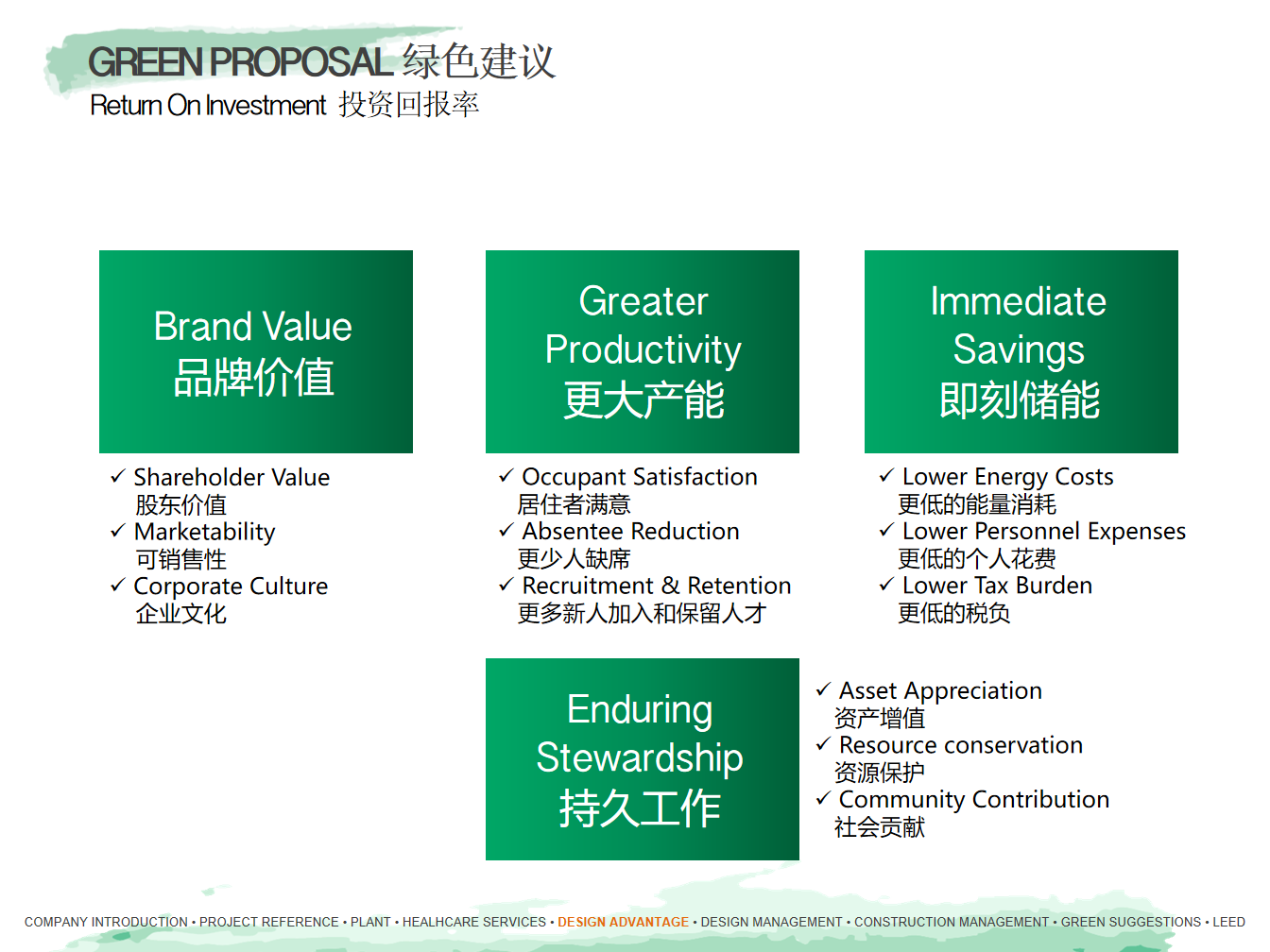 GREEN PROPOSAL 绿色建议
Return On Investment 投资回报率

Brand Value
品牌价值

✓ Shareholder Value
股东价值
✓ Marketability
可销售性
✓ Corporate Culture
企业文化

Greater Productivity
更大产能

✓ Occupant Satisfaction
居住者满意
✓ Absentee Reduction
更少人缺席
✓ Recruitment & Retention
更多新人加入和保留人才

Immediate Savings
即刻储能

✓ Lower Energy Costs
更低的能量消耗
✓ Lower Personnel Expenses
更低的个人花费
✓ Lower Tax Burden
更低的税负

Enduring Stewardship
持久工作

✓ Asset Appreciation
资产增值
✓ Resource conservation
资源保护
✓ Community Contribution
社会贡献

COMPANY INTRODUCTION • PROJECT REFERENCE • PLANT • HEALHCARE SERVICES • DESIGN ADVANTAGE • DESIGN MANAGEMENT • CONSTRUCTION MANAGEMENT • GREEN SUGGESTIONS • LEED